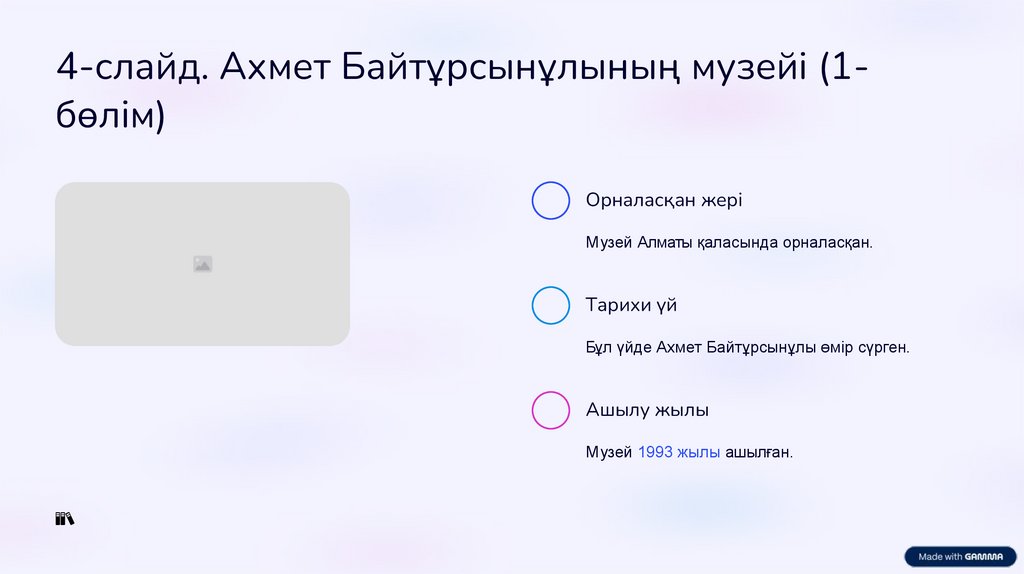 4-слайд. Ахмет Байтұрсынұлының музейі (1-бөлім)

Орналасқан жері

Музей Алматы қаласында орналасқан.

Тарихи үй

Бұл үйде Ахмет Байтұрсынұлы өмір сүрген.

Ашылу жылы

Музей 1993 жылы ашылған.

Made with GAMMA